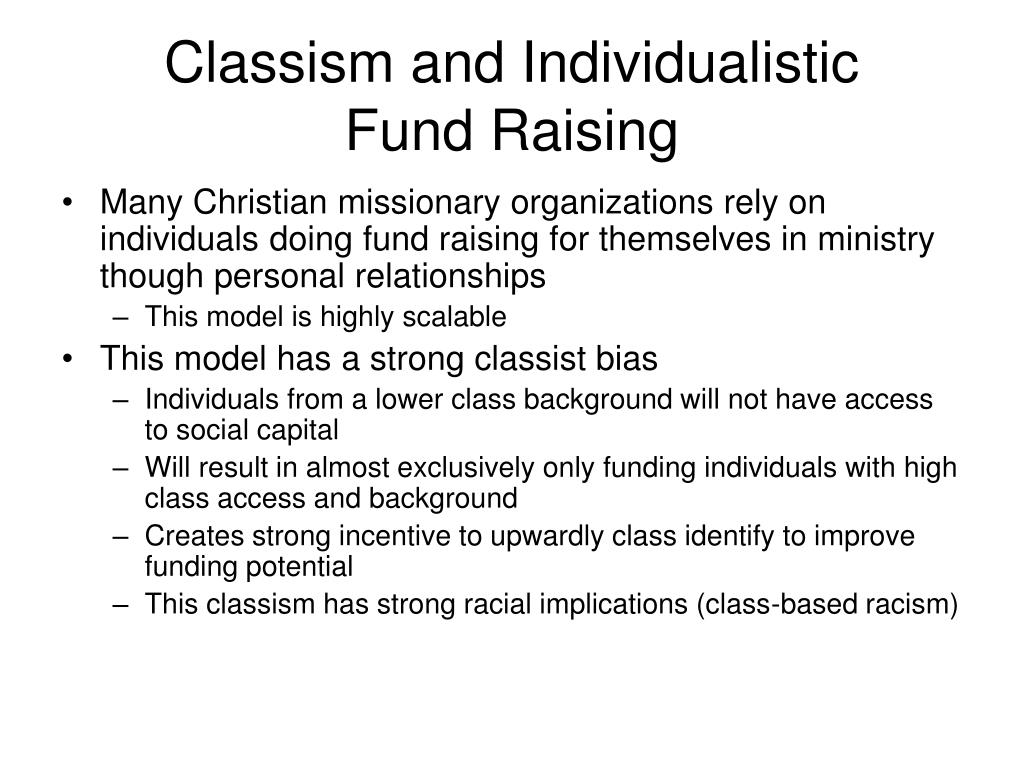 Classism and Individualistic Fund Raising

• Many Christian missionary organizations rely on individuals doing fund raising for themselves in ministry though personal relationships
– This model is highly scalable
• This model has a strong classist bias
– Individuals from a lower class background will not have access to social capital
– Will result in almost exclusively only funding individuals with high class access and background
– Creates strong incentive to upwardly class identify to improve funding potential
– This classism has strong racial implications (class-based racism)